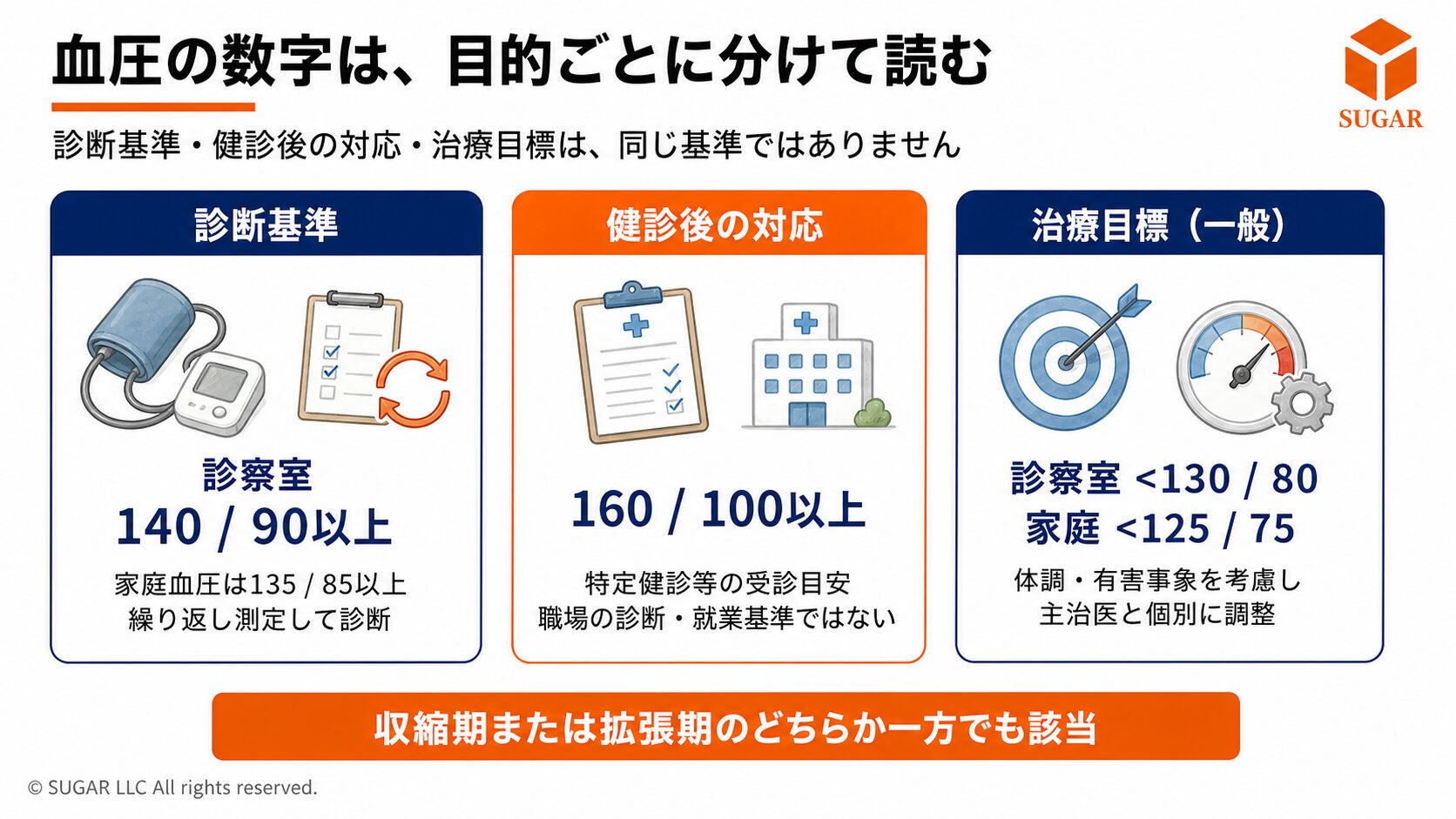 血圧の数字は、目的ごとに分けて読む

SUGAR

診断基準・健診後の対応・治療目標は、同じ基準ではありません

診断基準

診察室
140 / 90以上

家庭血圧は135 / 85以上
繰り返し測定して診断

健診後の対応

160 / 100以上

特定健診等の受診目安
職場の診断・就業基準ではない

治療目標（一般）

診察室 <130 / 80
家庭 <125 / 75

体調・有害事象を考慮し
主治医と個別に調整

収縮期または拡張期のどちらか一方でも該当

© SUGAR LLC All rights reserved.